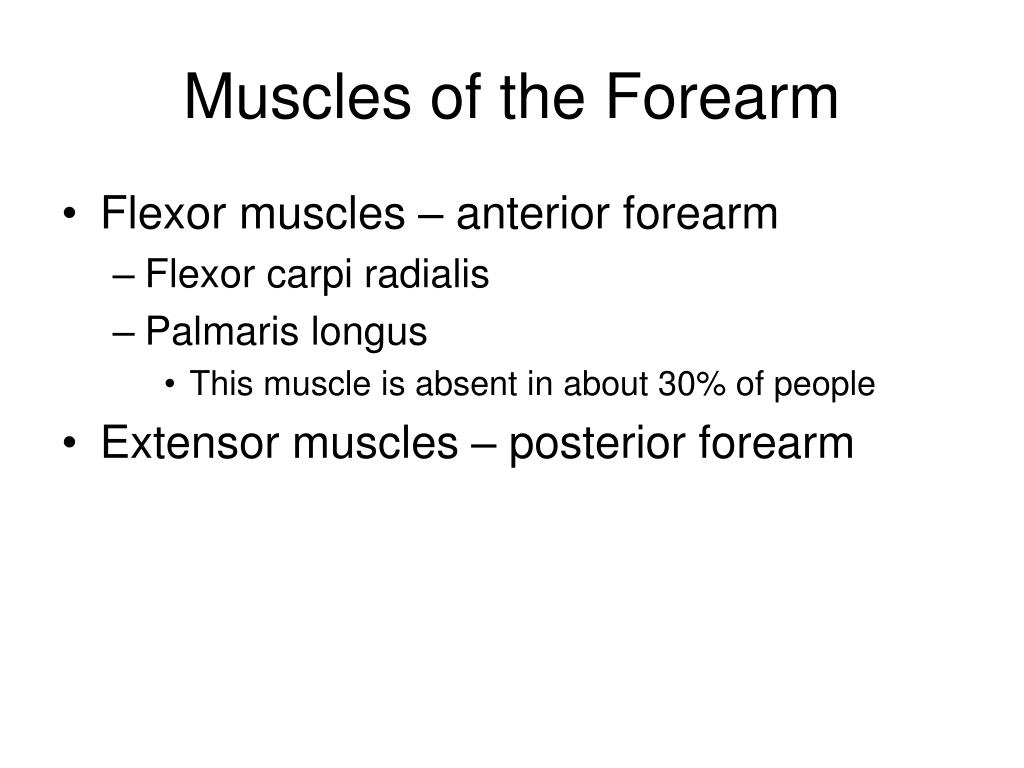 Muscles of the Forearm

• Flexor muscles – anterior forearm
– Flexor carpi radialis
– Palmaris longus
• This muscle is absent in about 30% of people
• Extensor muscles – posterior forearm